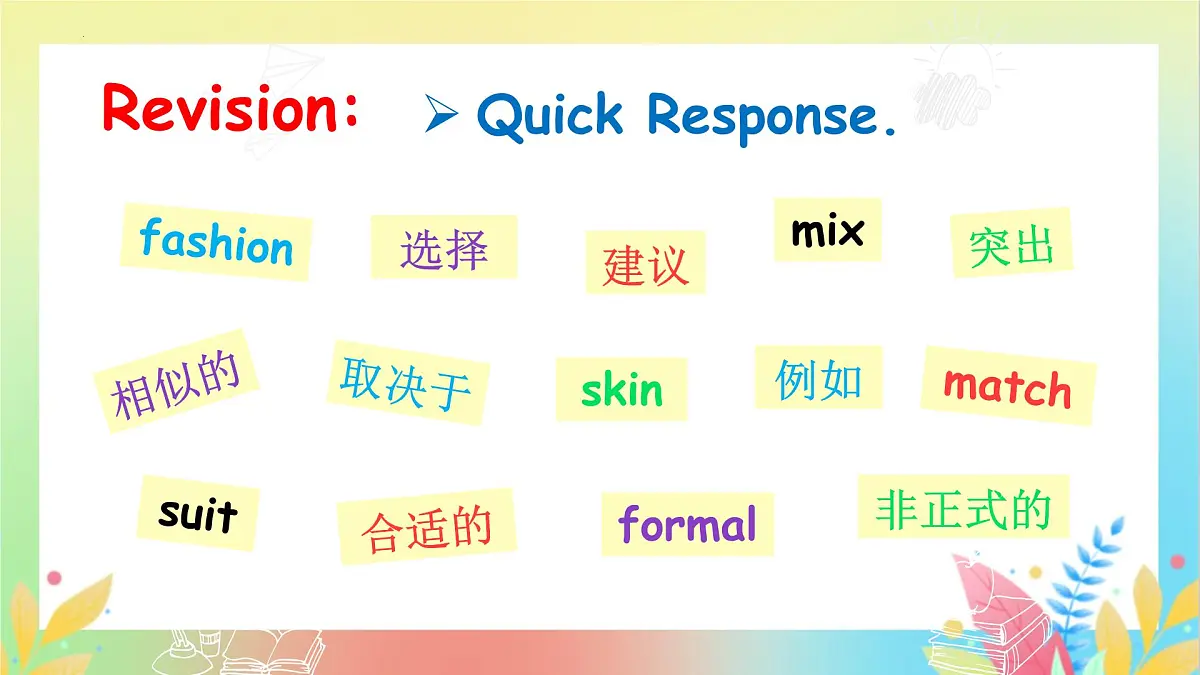 Revision: ➢ Quick Response.

fashion 选择 建议 mix 突出

相似的 取决于 skin 例如 match

suit 合适的 formal 非正式的